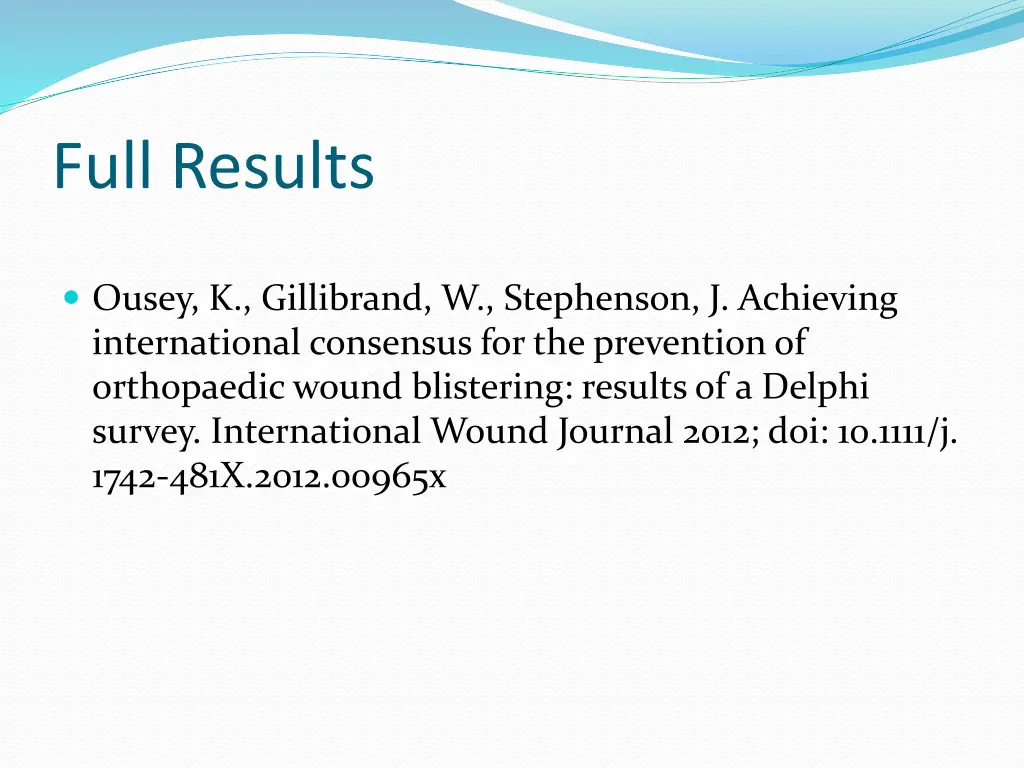 Full Results

Ousey, K., Gillibrand, W., Stephenson, J. Achieving international consensus for the prevention of orthopaedic wound blistering: results of a Delphi survey. International Wound Journal 2012; doi: 10.1111/j. 1742-481X.2012.00965x